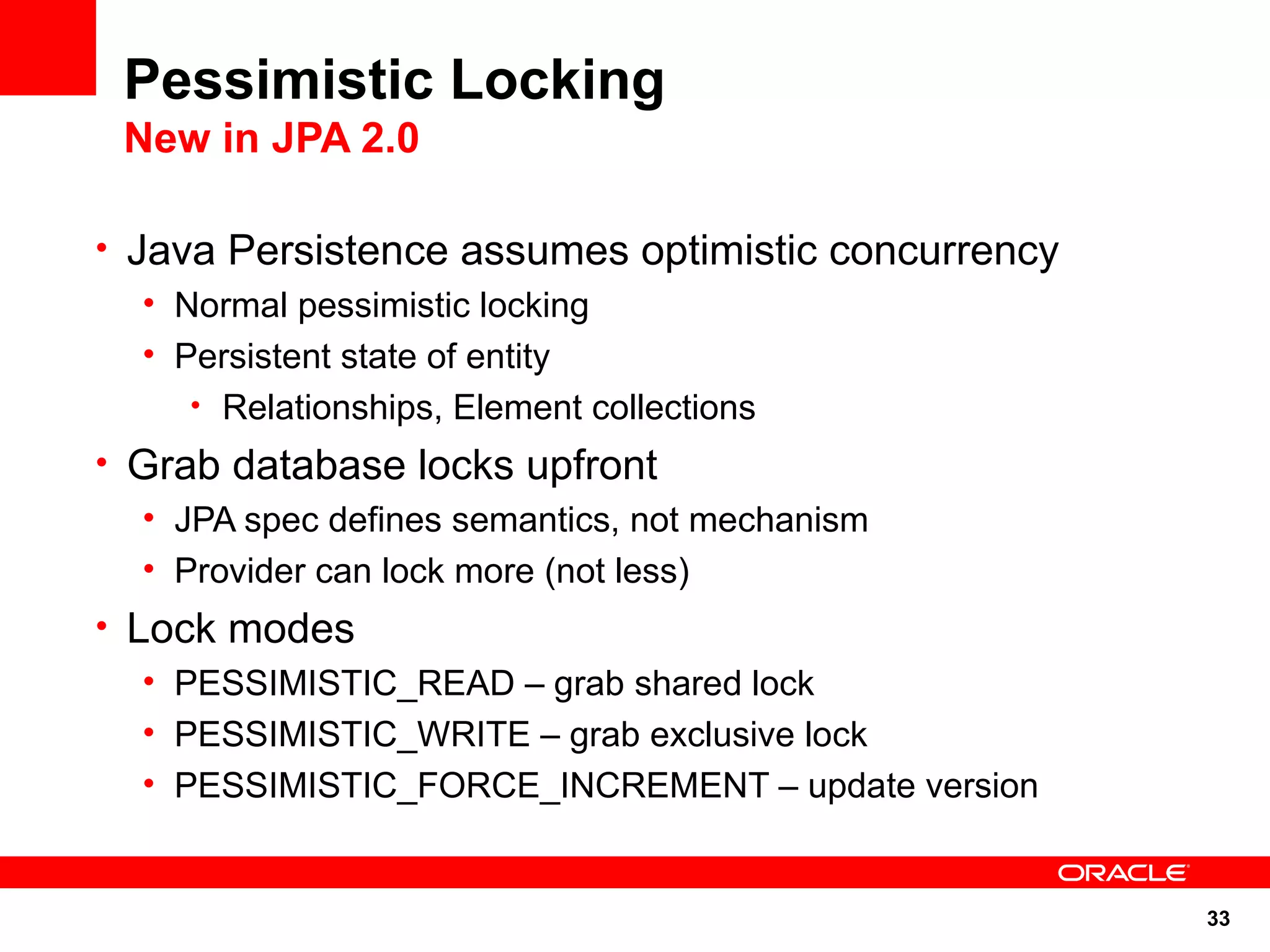 Pessimistic Locking
New in JPA 2.0

• Java Persistence assumes optimistic concurrency
  • Normal pessimistic locking
  • Persistent state of entity
    • Relationships, Element collections
• Grab database locks upfront
  • JPA spec defines semantics, not mechanism
  • Provider can lock more (not less)
• Lock modes
  • PESSIMISTIC_READ – grab shared lock
  • PESSIMISTIC_WRITE – grab exclusive lock
  • PESSIMISTIC_FORCE_INCREMENT – update version

ORACLE

33